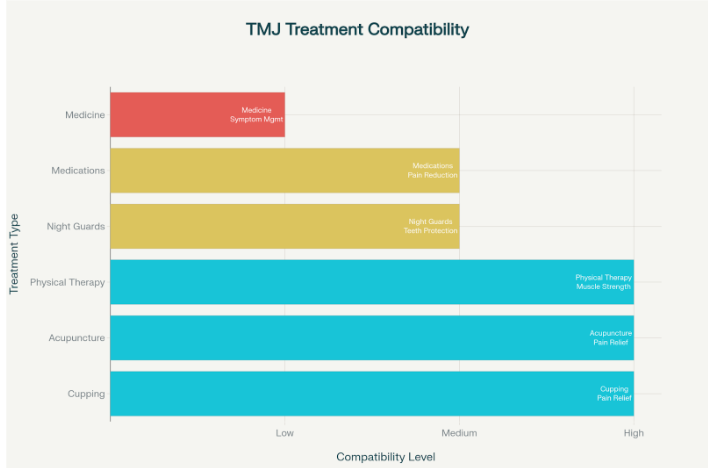 TMJ Treatment Compatibility

Treatment Type

Medicine
Medications
Night Guards
Physical Therapy
Acupuncture
Cupping

Medicine
Symptom Mgmt

Medications
Pain Reduction

Night Guards
Teeth Protection

Physical Therapy
Muscle Strength

Acupuncture
Pain Relief

Cupping
Pain Relief

Low
Medium
High

Compatibility Level